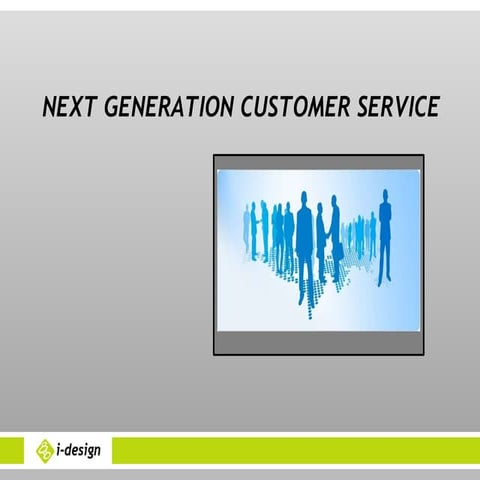 NEXT GENERATION CUSTOMER SERVICE

i-design